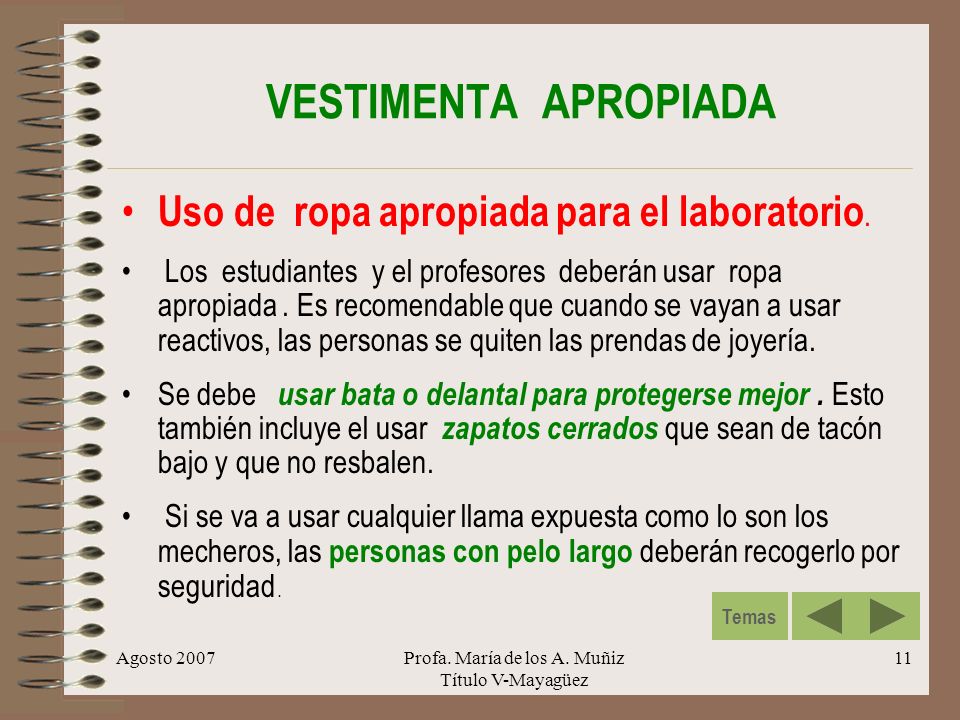 VESTIMENTA APROPIADA

• Uso de ropa apropiada para el laboratorio.

• Los estudiantes y el profesores deberán usar ropa apropiada . Es recomendable que cuando se vayan a usar reactivos, las personas se quiten las prendas de joyería.

• Se debe usar bata o delantal para protegerse mejor . Esto también incluye el usar zapatos cerrados que sean de tacón bajo y que no resbalen.

• Si se va a usar cualquier llama expuesta como lo son los mecheros, las personas con pelo largo deberán recogerlo por seguridad.

Temas

Agosto 2007

Profa. María de los A. Muñiz
Título V-Mayagüez

11